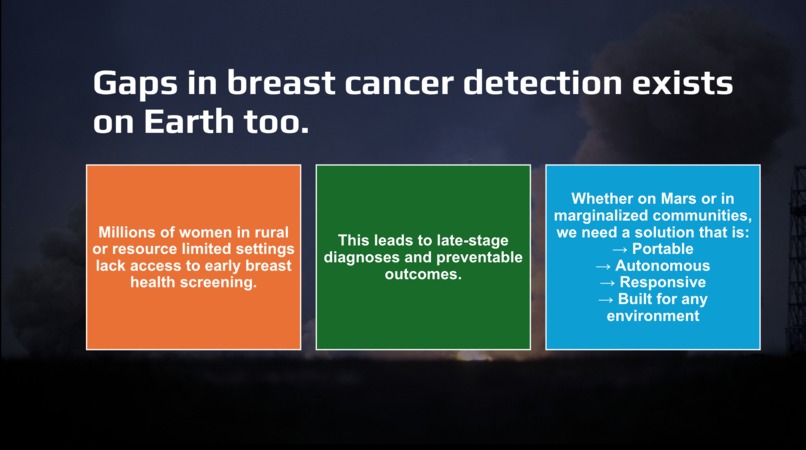 Gaps in breast cancer detection exists on Earth too.

Millions of women in rural or resource limited settings lack access to early breast health screening.

This leads to late-stage diagnoses and preventable outcomes.

Whether on Mars or in marginalized communities, we need a solution that is:
→ Portable
→ Autonomous
→ Responsive
→ Built for any environment